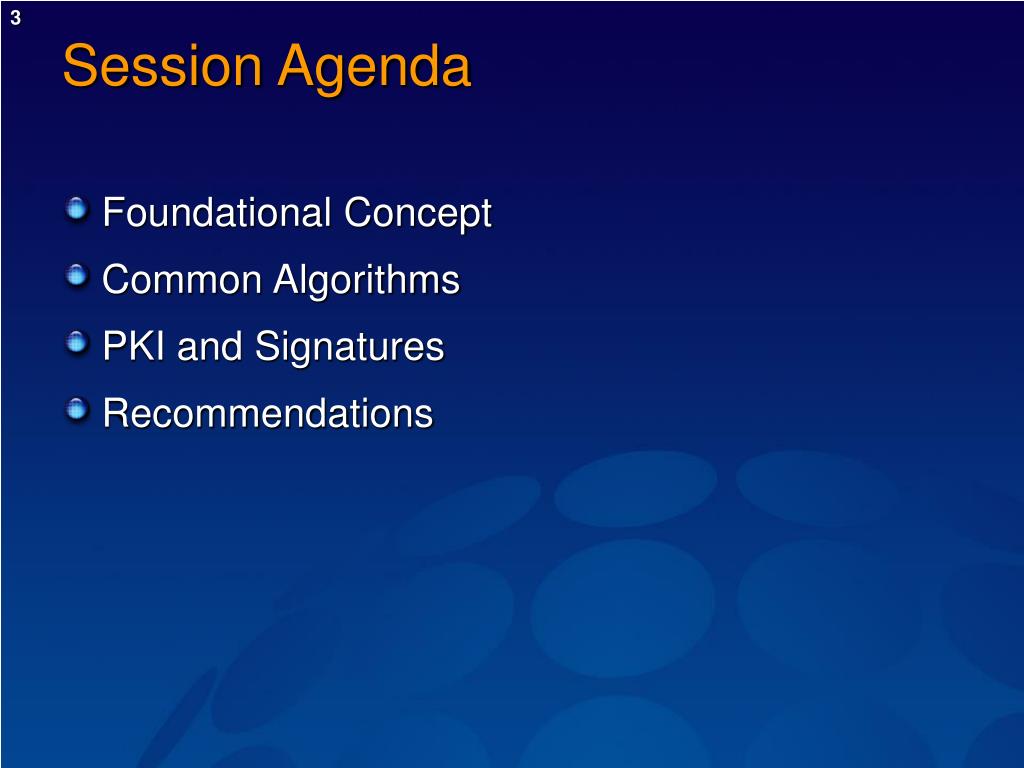 3

Session Agenda

Foundational Concept
Common Algorithms
PKI and Signatures
Recommendations